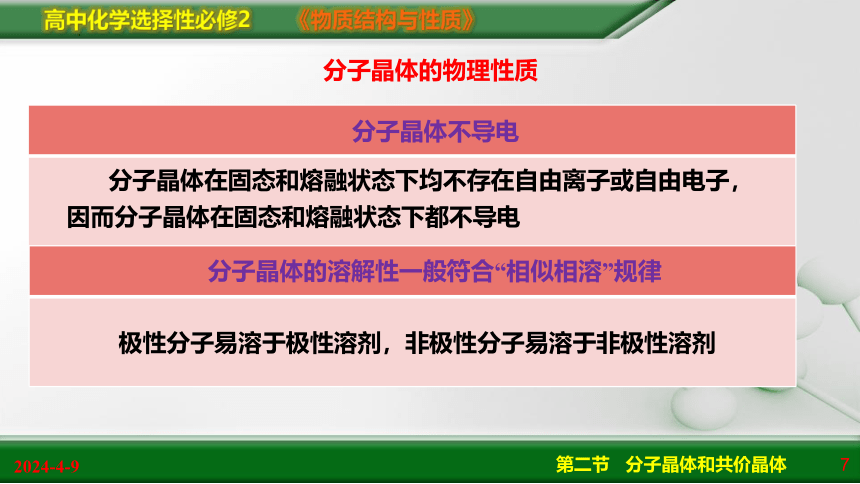 高中化学选择性必修2　《物质结构与性质》

分子晶体的物理性质

分子晶体不导电

分子晶体在固态和熔融状态下均不存在自由离子或自由电子，因而分子晶体在固态和熔融状态下都不导电

分子晶体的溶解性一般符合“相似相溶”规律

极性分子易溶于极性溶剂，非极性分子易溶于非极性溶剂

2024-4-9

第二节　分子晶体和共价晶体

7